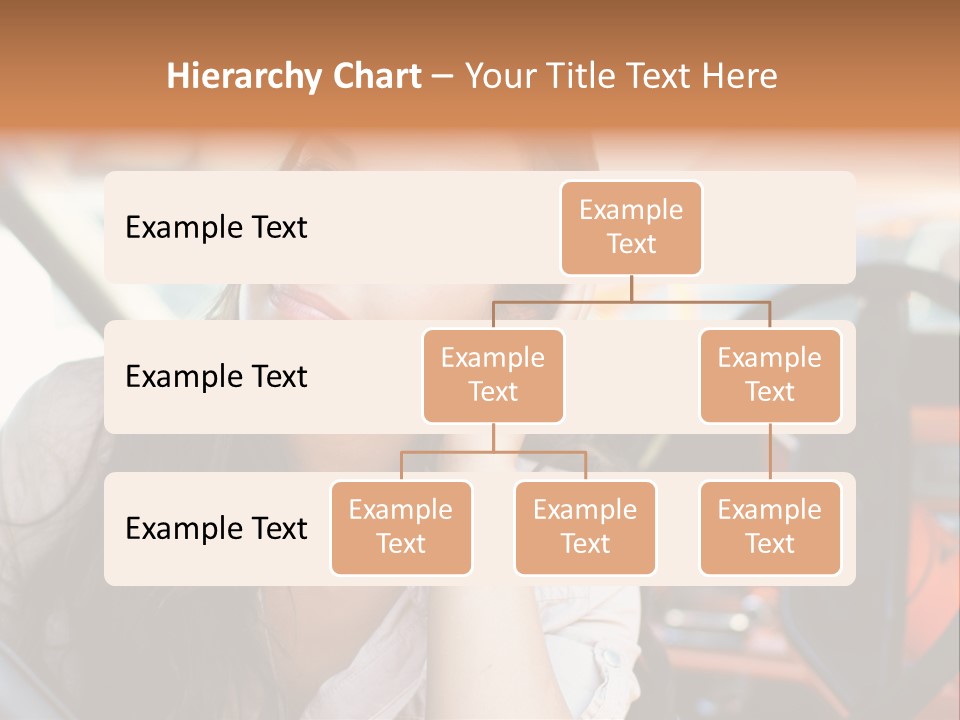 Hierarchy Chart – Your Title Text Here

Example Text

Example Text

Example Text

Example Text

Example Text

Example Text

Example Text

Example Text

Example Text